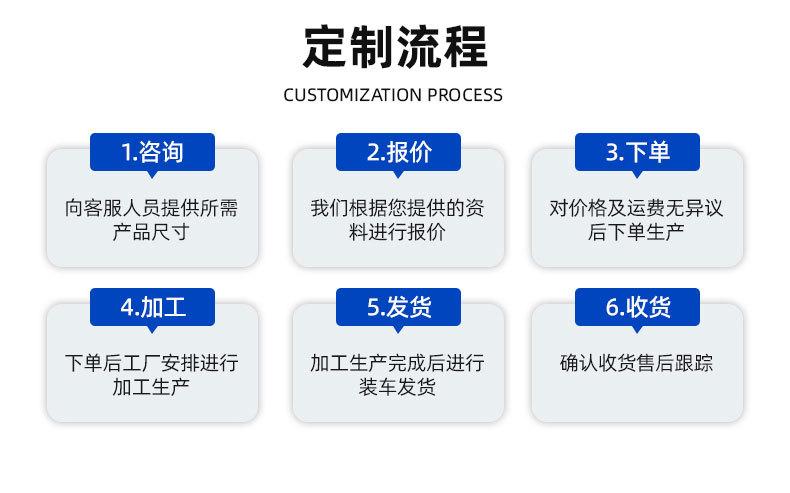 定制流程

CUSTOMIZATION PROCESS

1.咨询

向客服人员提供所需产品尺寸

2.报价

我们根据您提供的资料进行报价

3.下单

对价格及运费无异议后下单生产

4.加工

下单后工厂安排进行加工生产

5.发货

加工生产完成后进行装车发货

6.收货

确认收货售后跟踪